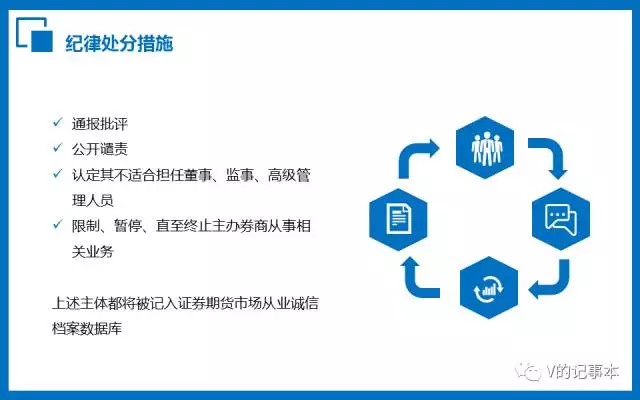 纪律处分措施

✓ 通报批评
✓ 公开谴责
✓ 认定其不适合担任董事、监事、高级管理人员
✓ 限制、暂停、直至终止主办券商从事相关业务

上述主体都将被记入证券期货市场从业诚信档案数据库

V的记事本